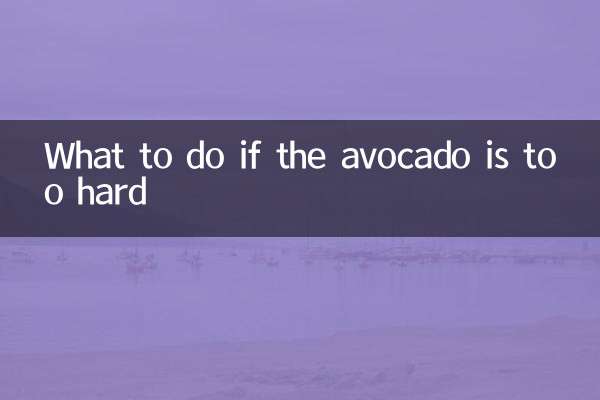 What to do if the avocado is too hard